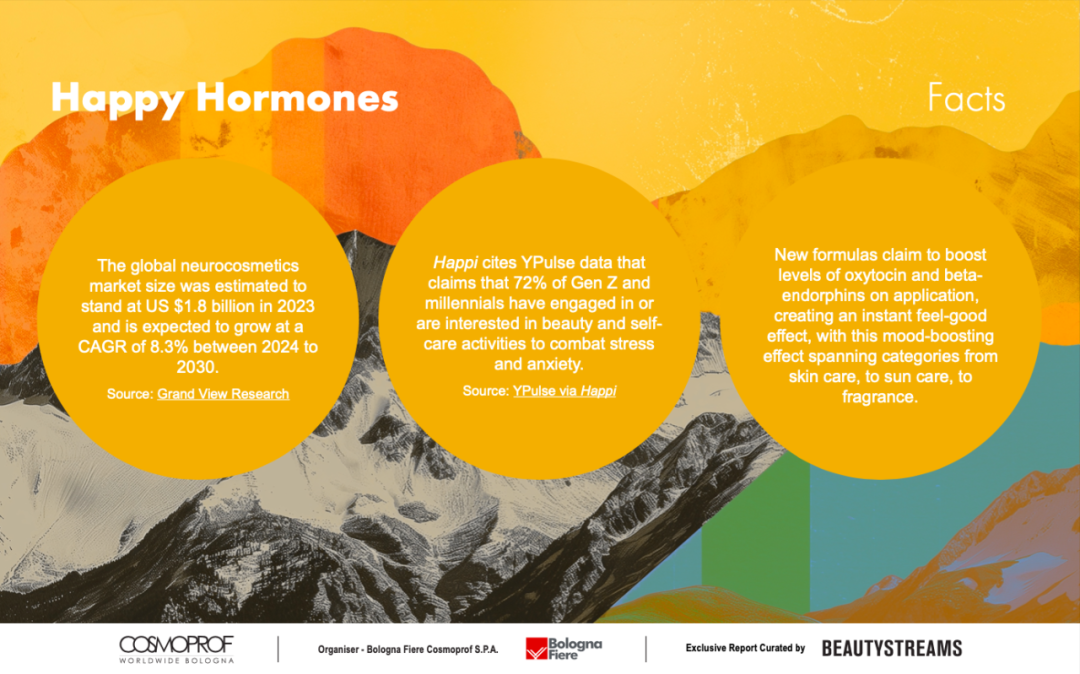 Happy Hormones

Facts

The global neurocosmetics market size was estimated to stand at US $1.8 billion in 2023 and is expected to grow at a CAGR of 8.3% between 2024 to 2030.

Source: Grand View Research

Happi cites YPulse data that claims that 72% of Gen Z and millennials have engaged in or are interested in beauty and self-care activities to combat stress and anxiety.

Source: YPulse via Happi

New formulas claim to boost levels of oxytocin and beta-endorphins on application, creating an instant feel-good effect, with this mood-boosting effect spanning categories from skin care, to sun care, to fragrance.

COSMOPROF WORLDWIDE BOLOGNA

Organiser - Bologna Fiere Cosmoprof S.P.A.

Bologna Fiere

Exclusive Report Curated by BEAUTYSTREAMS